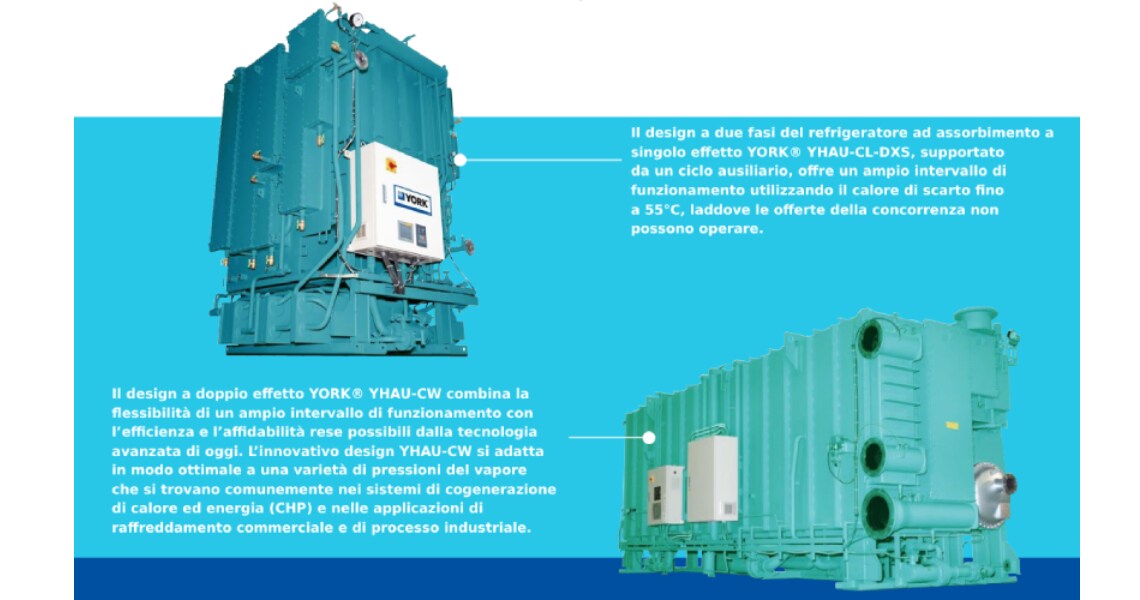 YORK

Il design a due fasi del refrigeratore ad assorbimento a singolo effetto YORK® YHAU-CL-DXS, supportato da un ciclo ausiliario, offre un ampio intervallo di funzionamento utilizzando il calore di scarto fino a 55°C, laddove le offerte della concorrenza non possono operare.

Il design a doppio effetto YORK® YHAU-CW combina la flessibilità di un ampio intervallo di funzionamento con l'efficienza e l'affidabilità rese possibili dalla tecnologia avanzata di oggi. L'innovativo design YHAU-CW si adatta in modo ottimale a una varietà di pressioni del vapore che si trovano comunemente nei sistemi di cogenerazione di calore ed energia (CHP) e nelle applicazioni di raffreddamento commerciale e di processo industriale.